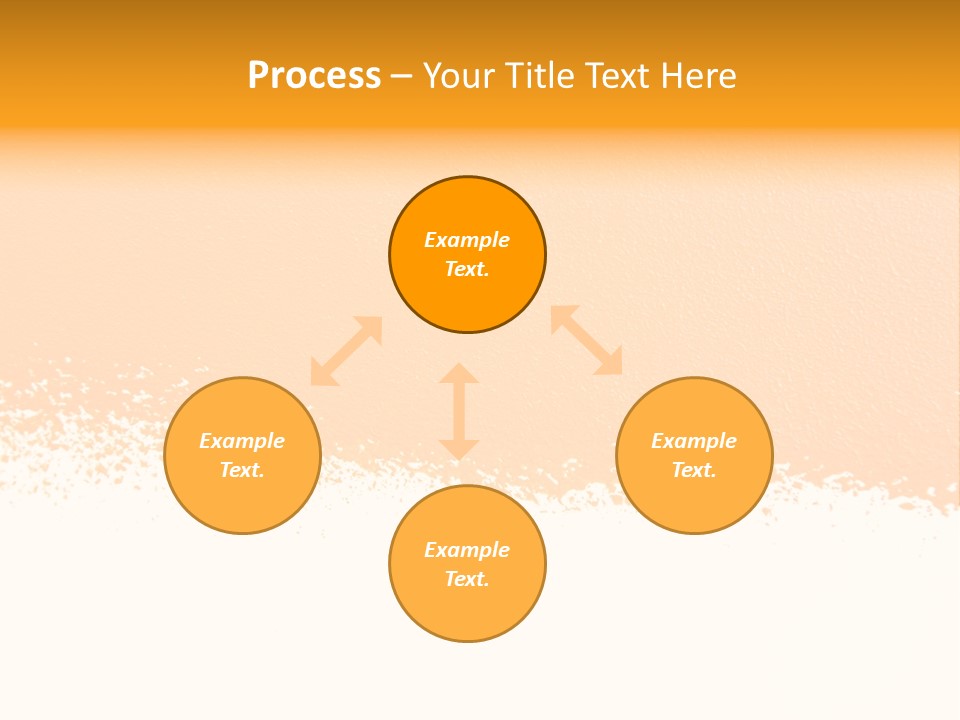 Process – Your Title Text Here

Example Text.

Example Text.

Example Text.

Example Text.